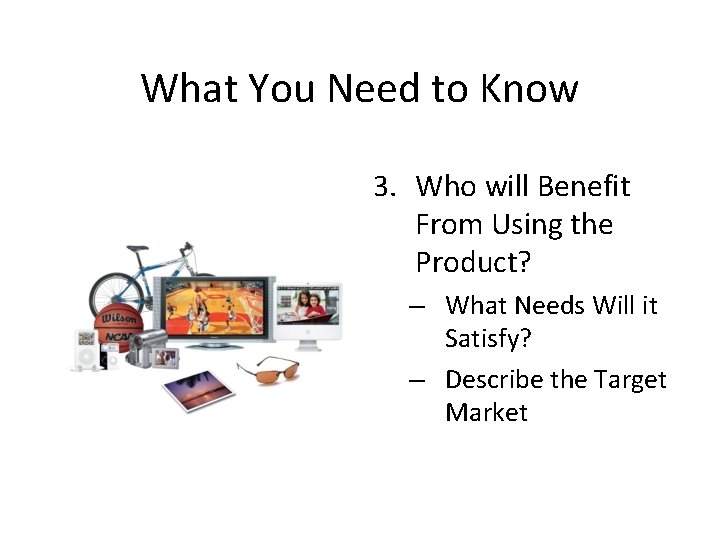 What You Need to Know

Wilson
NCAA

3. Who will Benefit From Using the Product?

– What Needs Will it Satisfy?

– Describe the Target Market